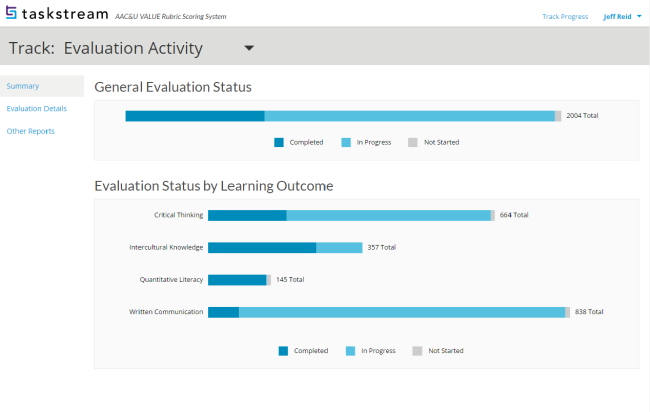 taskstream AAC&U VALUE Rubric Scoring System

Track Progress Jeff Reid

Track: Evaluation Activity

Summary
Evaluation Details
Other Reports

General Evaluation Status

2004 Total

Completed In Progress Not Started

Evaluation Status by Learning Outcome

Critical Thinking 664 Total

Intercultural Knowledge 357 Total

Quantitative Literacy 145 Total

Written Communication 838 Total

Completed In Progress Not Started